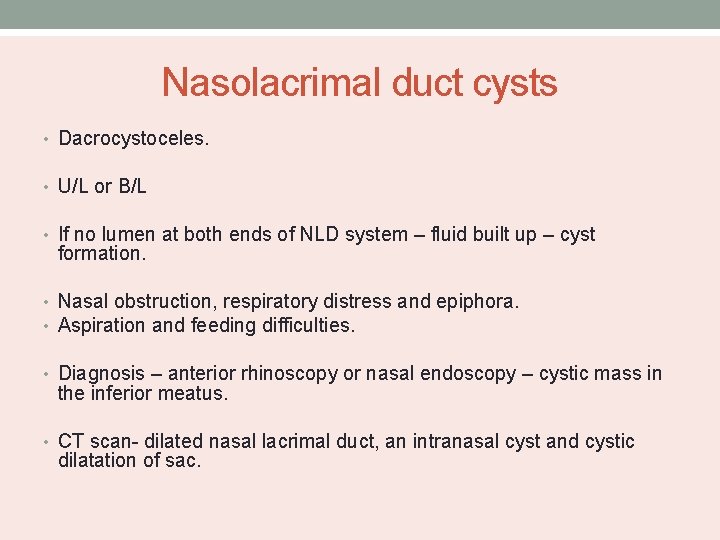 Nasolacrimal duct cysts

• Dacrocystoceles.

• U/L or B/L

• If no lumen at both ends of NLD system – fluid built up – cyst formation.

• Nasal obstruction, respiratory distress and epiphora.
• Aspiration and feeding difficulties.

• Diagnosis – anterior rhinoscopy or nasal endoscopy – cystic mass in the inferior meatus.

• CT scan- dilated nasal lacrimal duct, an intranasal cyst and cystic dilatation of sac.